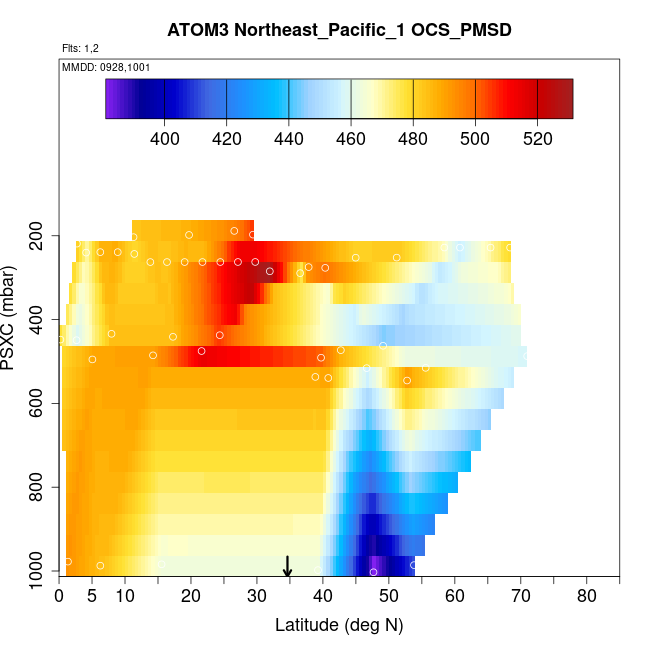 ATOM3 Northeast_Pacific_1 OCS_PMSD

Flts: 1,2

MMDD: 0928,1001

400 420 440 460 480 500 520

PSXC (mbar)

200
400
600
800
1000

0 5 10 20 30 40 50 60 70 80

Latitude (deg N)